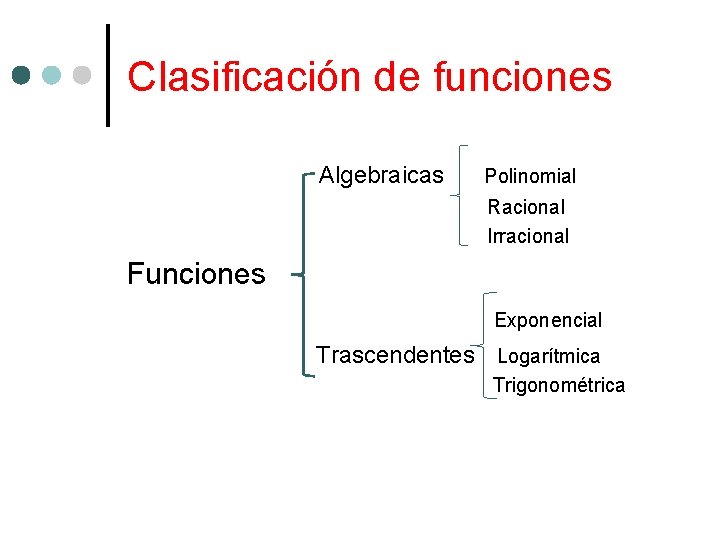 Clasificación de funciones

Funciones

Algebraicas

Polinomial
Racional
Irracional

Trascendentes

Exponencial
Logarítmica
Trigonométrica